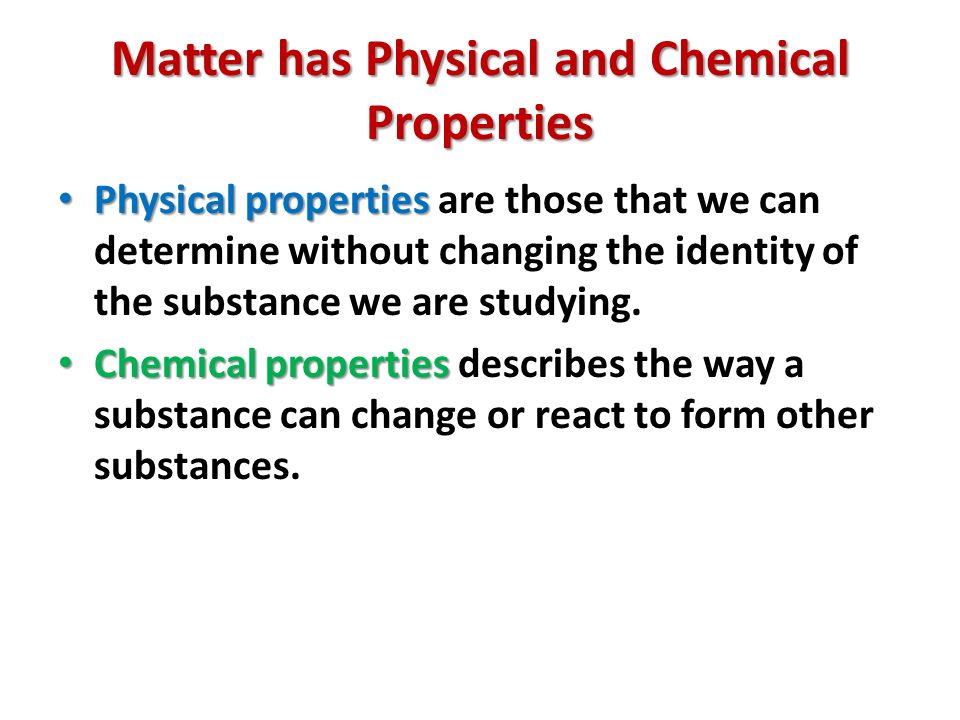 Matter has Physical and Chemical Properties

• Physical properties are those that we can determine without changing the identity of the substance we are studying.

• Chemical properties describes the way a substance can change or react to form other substances.